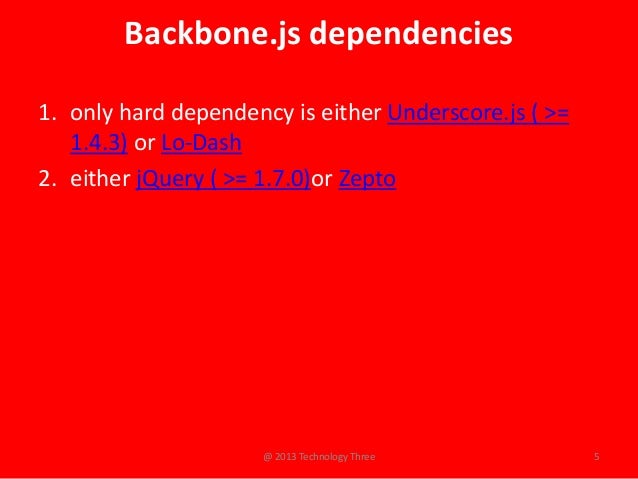 Backbone.js dependencies

1. only hard dependency is either Underscore.js ( >= 1.4.3) or Lo-Dash
2. either jQuery ( >= 1.7.0)or Zepto

@ 2013 Technology Three

5